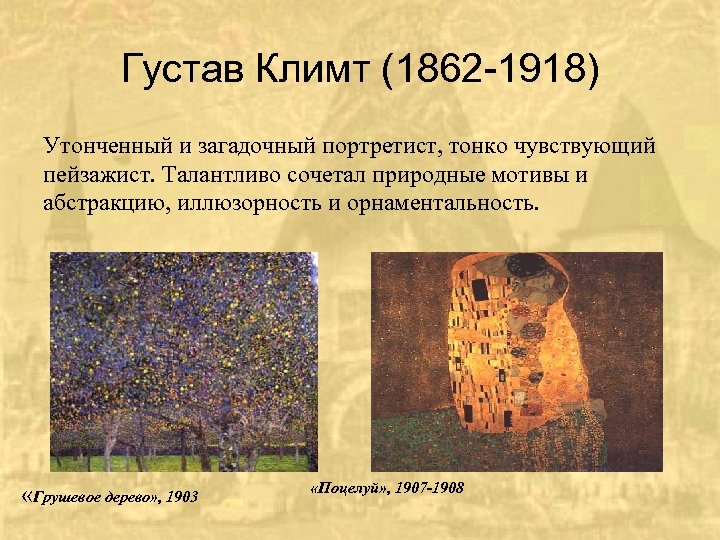 Густав Климт (1862-1918)

Утонченный и загадочный портретист, тонко чувствующий пейзажист. Талантливо сочетал природные мотивы и абстракцию, иллюзорность и орнаментальность.

«Грушевое дерево», 1903

«Поцелуй», 1907-1908